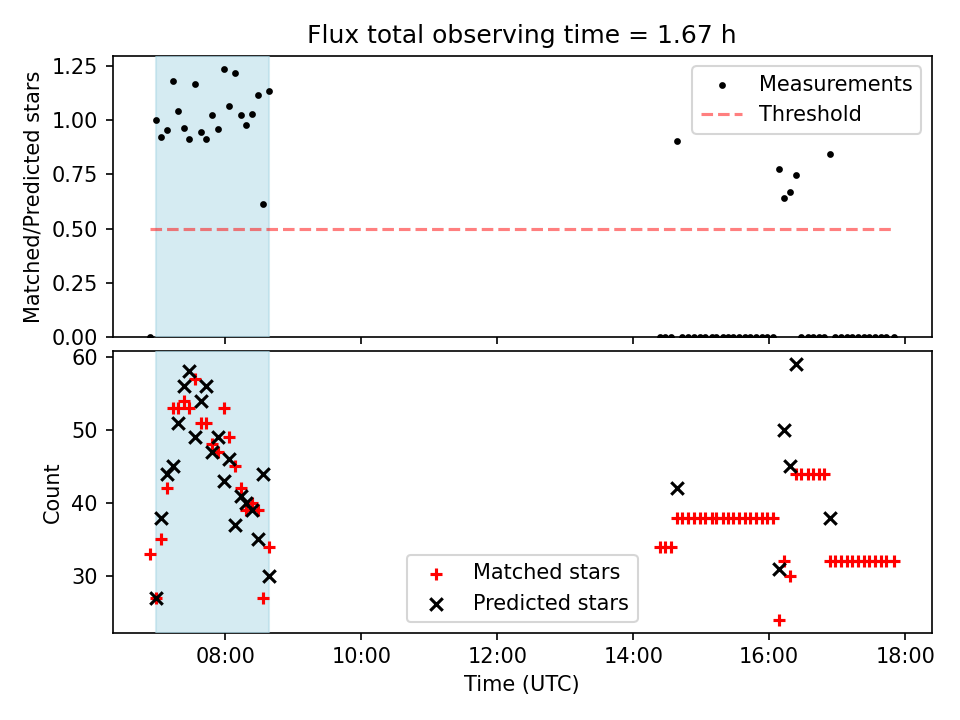 Flux total observing time = 1.67 h

Matched/Predicted stars

1.25
1.00
0.75
0.50
0.25
0.00

Measurements
Threshold

Count

60
50
40
30

Matched stars
Predicted stars

08:00
10:00
12:00
14:00
16:00
18:00

Time (UTC)